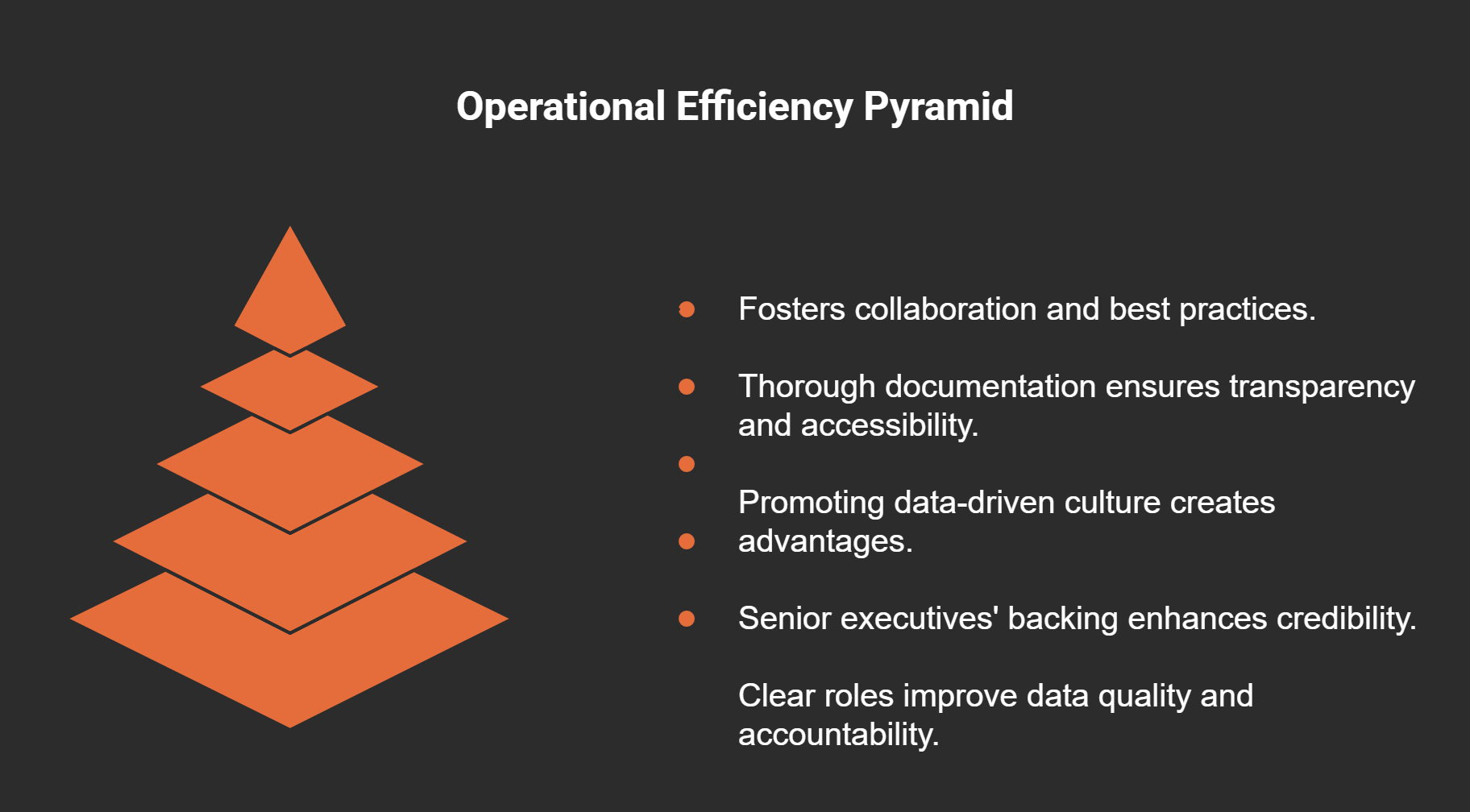 Operational Efficiency Pyramid

Fosters collaboration and best practices.

Thorough documentation ensures transparency and accessibility.

Promoting data-driven culture creates advantages.

Senior executives' backing enhances credibility.

Clear roles improve data quality and accountability.